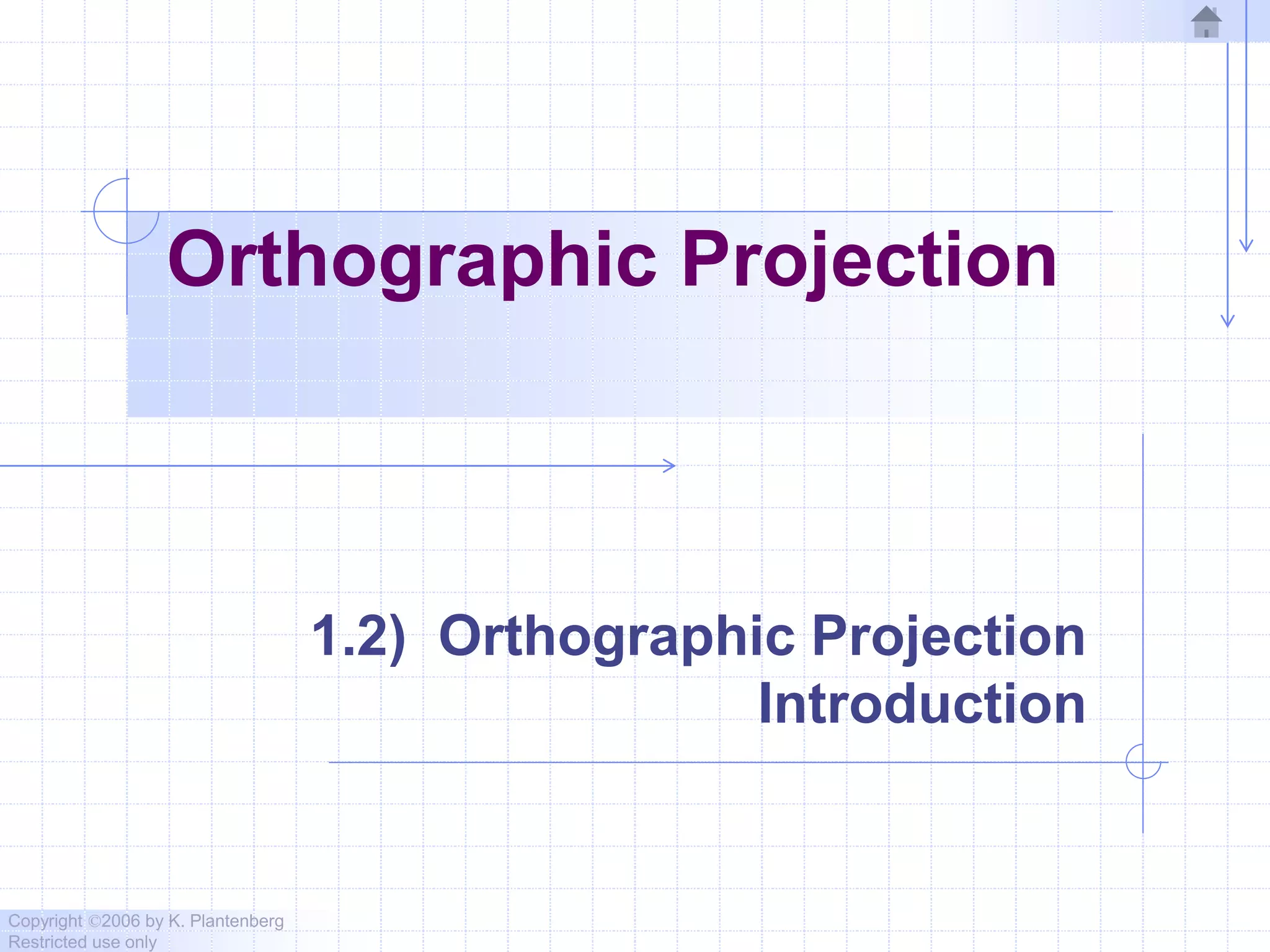 Orthographic Projection

1.2) Orthographic Projection Introduction

Copyright ©2006 by K. Plantenberg
Restricted use only